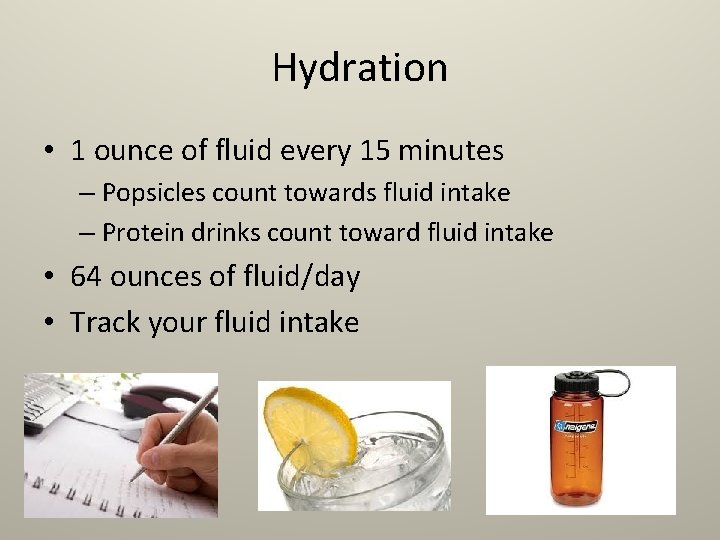 Hydration

• 1 ounce of fluid every 15 minutes
– Popsicles count towards fluid intake
– Protein drinks count toward fluid intake

• 64 ounces of fluid/day

• Track your fluid intake

nalgene